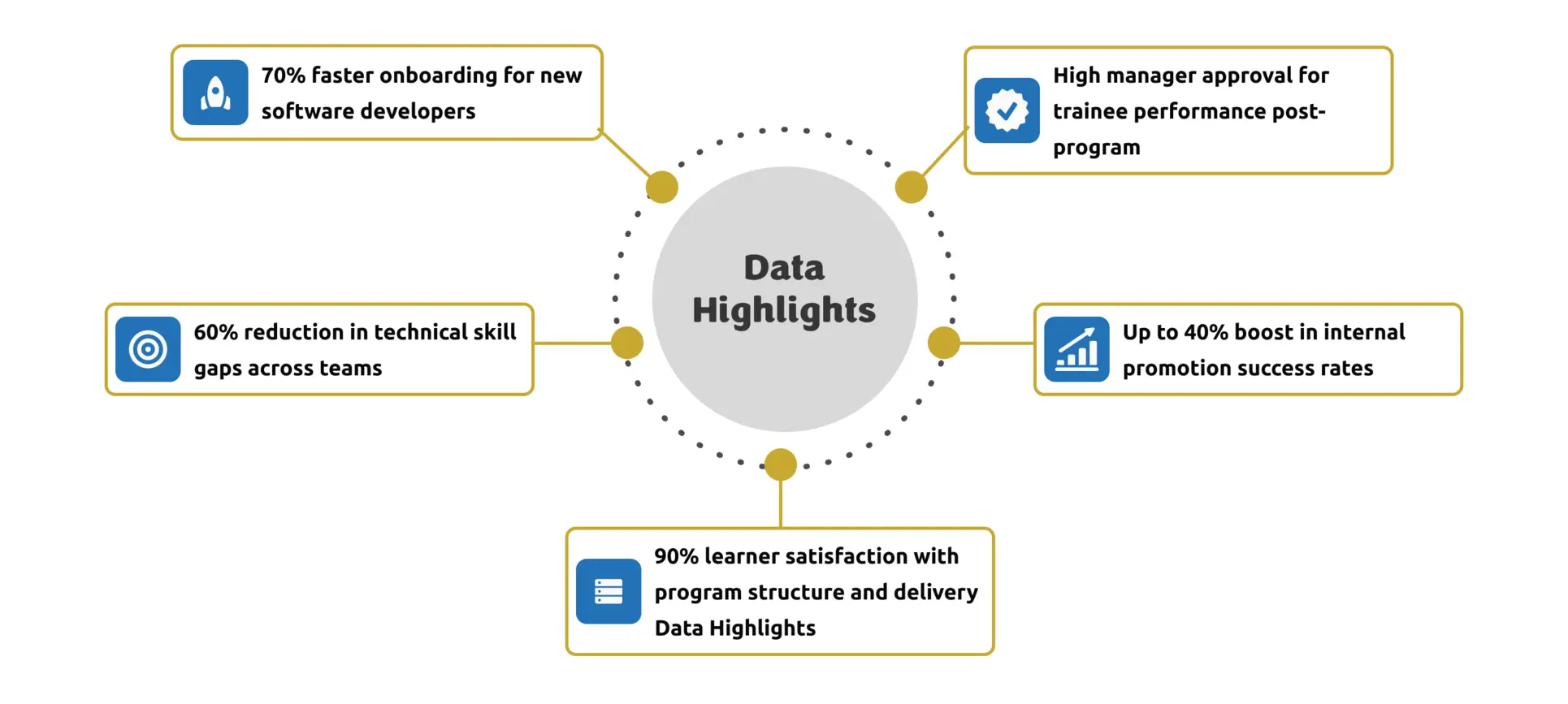 70% faster onboarding for new software developers

High manager approval for trainee performance post-program

Data Highlights

60% reduction in technical skill gaps across teams

Up to 40% boost in internal promotion success rates

90% learner satisfaction with program structure and delivery Data Highlights